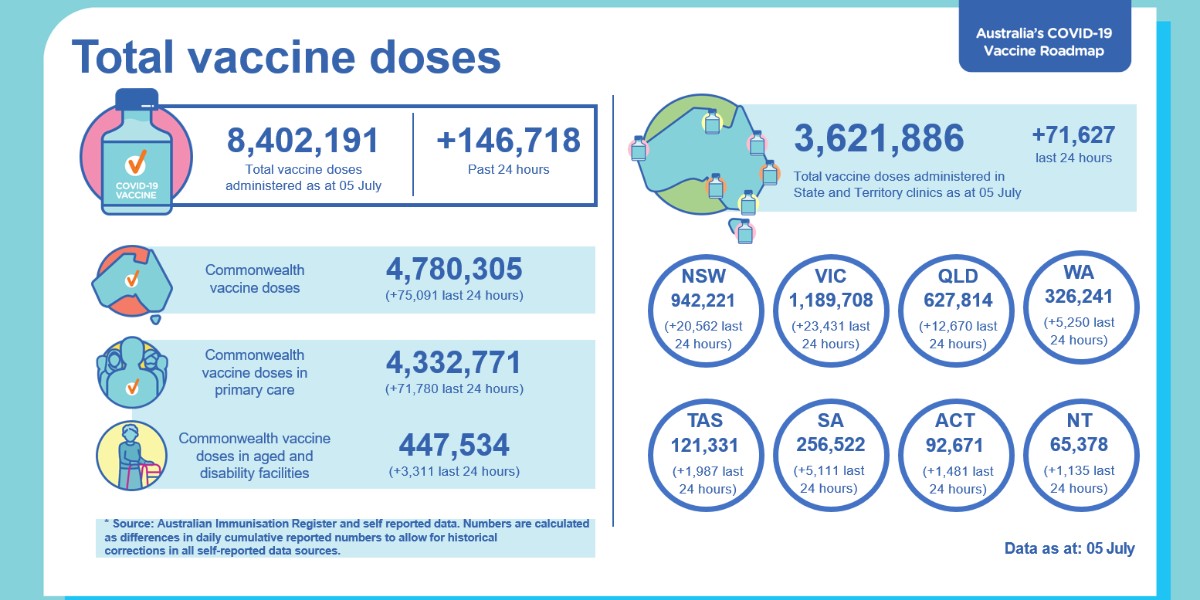 Total vaccine doses

Australia's COVID-19 Vaccine Roadmap

COVID-19 VACCINE

8,402,191
Total vaccine doses administered as at 05 July

+146,718
Past 24 hours

Commonwealth vaccine doses
4,780,305
(+75,091 last 24 hours)

Commonwealth vaccine doses in primary care
4,332,771
(+71,780 last 24 hours)

Commonwealth vaccine doses in aged and disability facilities
447,534
(+3,311 last 24 hours)

* Source: Australian Immunisation Register and self reported data. Numbers are calculated as differences in daily cumulative reported numbers to allow for historical corrections in all self-reported data sources.

3,621,886
Total vaccine doses administered in State and Territory clinics as at 05 July

+71,627
last 24 hours

NSW
942,221
(+20,562 last 24 hours)

VIC
1,189,708
(+23,431 last 24 hours)

QLD
627,814
(+12,670 last 24 hours)

WA
326,241
(+5,250 last 24 hours)

TAS
121,331
(+1,987 last 24 hours)

SA
256,522
(+5,111 last 24 hours)

ACT
92,671
(+1,481 last 24 hours)

NT
65,378
(+1,135 last 24 hours)

Data as at: 05 July